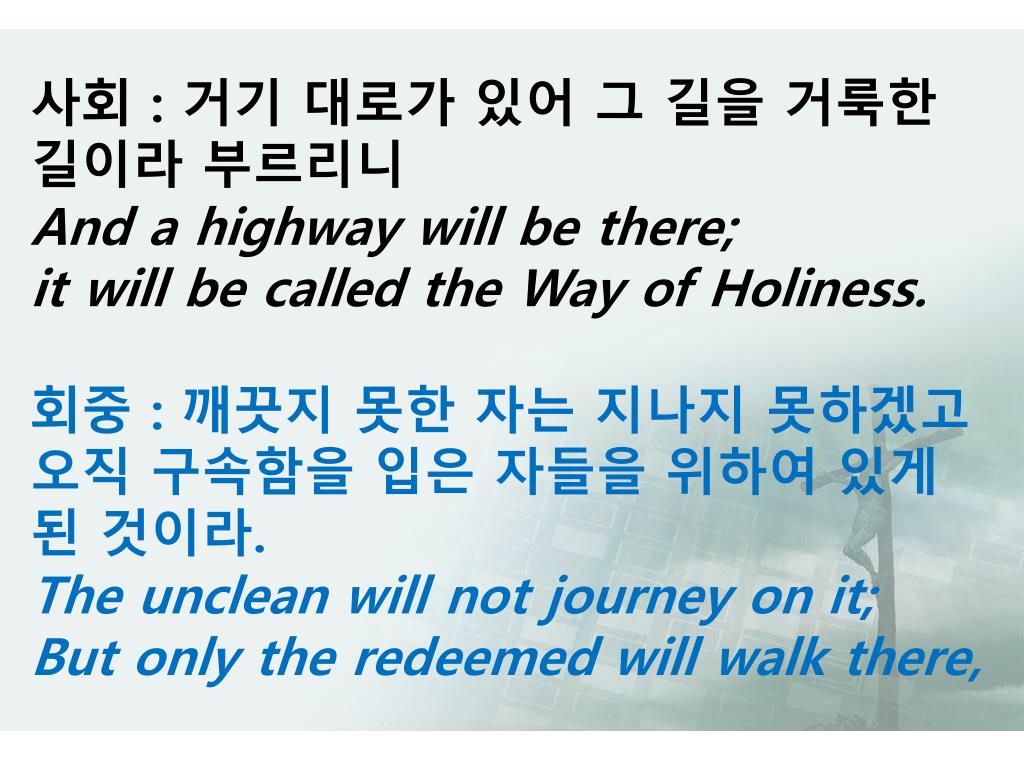 사회 : 거기 대로가 있어 그 길을 거룩한 길이라 부르리니
And a highway will be there;
it will be called the Way of Holiness.

회중 : 깨끗지 못한 자는 지나지 못하겠고 오직 구속함을 입은 자들을 위하여 있게 된 것이라.
The unclean will not journey on it;
But only the redeemed will walk there,